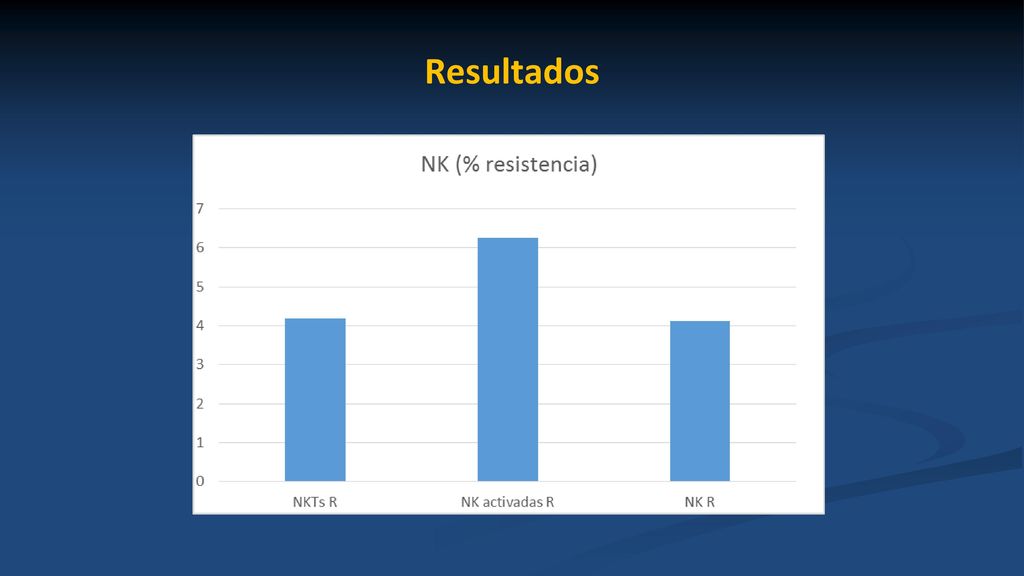 Resultados

NK (% resistencia)

7
6
5
4
3
2
1
0

NKTs R
NK activadas R
NK R